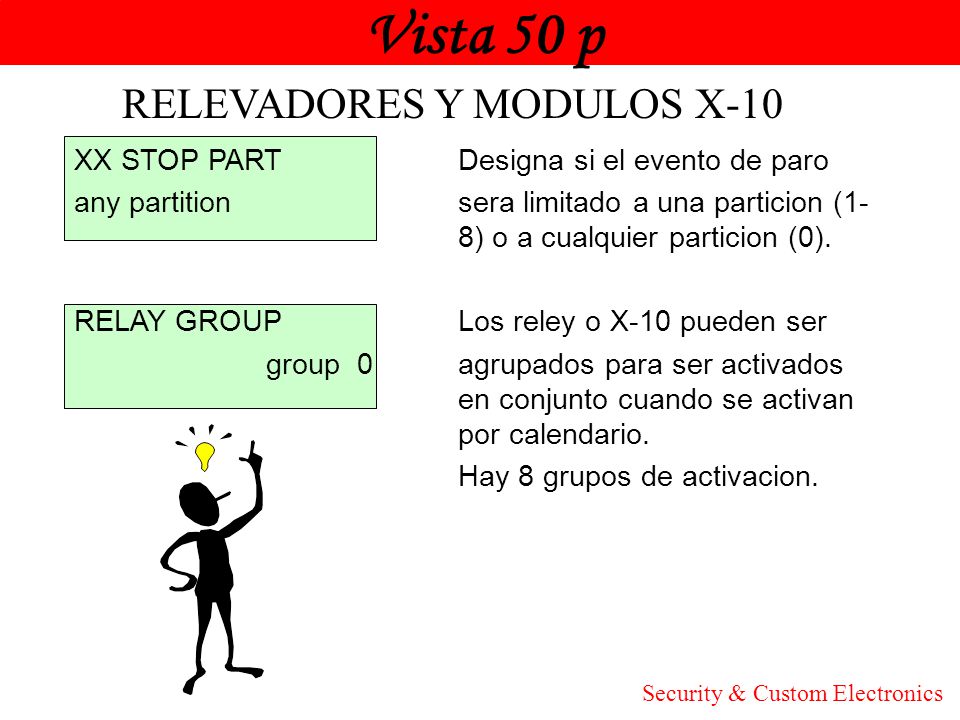 Vista 50 p

RELEVADORES Y MODULOS X-10

XX STOP PART
any partition

Designa si el evento de paro sera limitado a una particion (1-8) o a cualquier particion (0).

RELAY GROUP
group 0

Los reley o X-10 pueden ser agrupados para ser activados en conjunto cuando se activan por calendario.

Hay 8 grupos de activacion.

Security & Custom Electronics